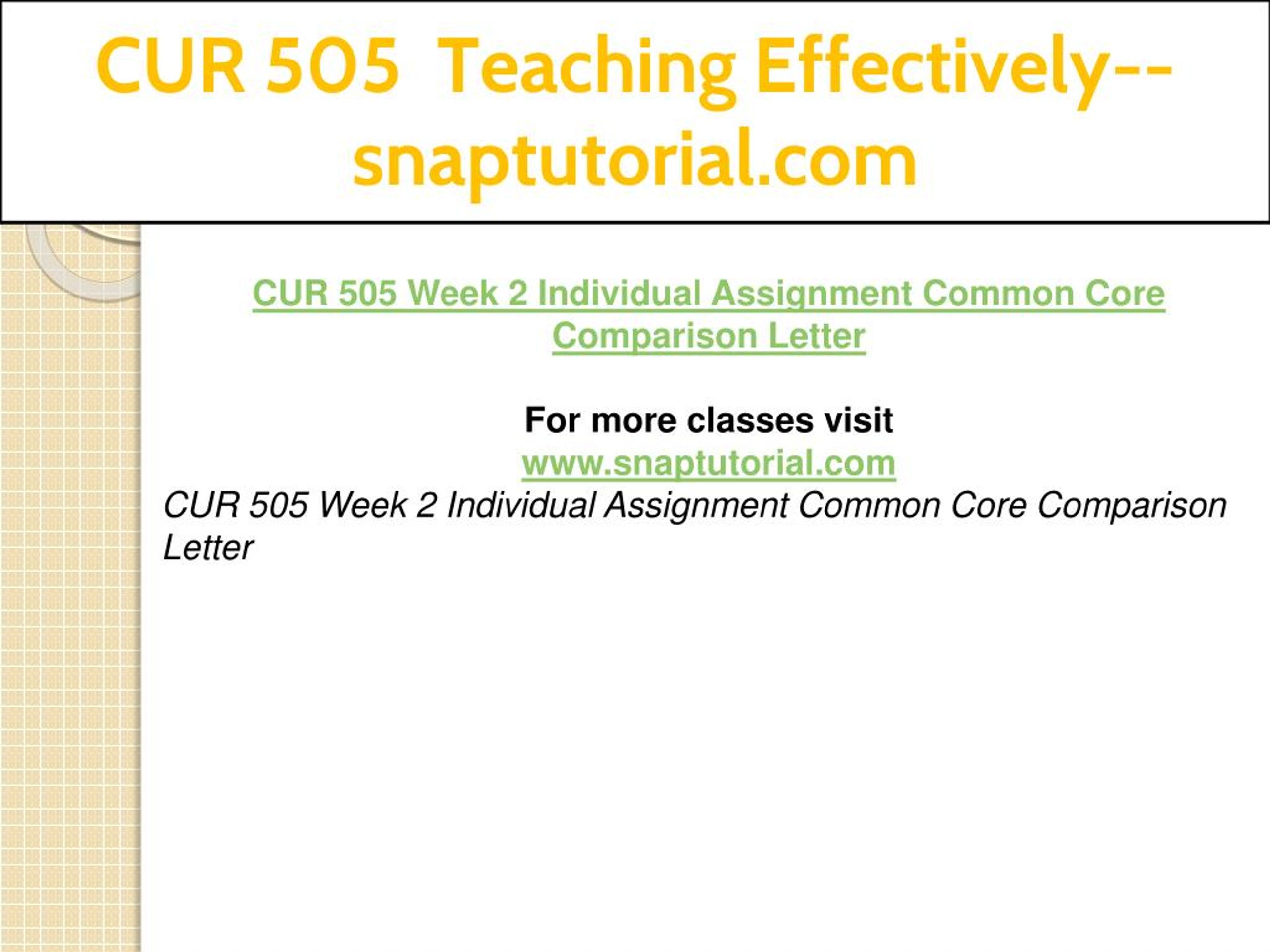 CUR 505 Teaching Effectively--snaptutorial.com

CUR 505 Week 2 Individual Assignment Common Core Comparison Letter

For more classes visit
www.snaptutorial.com
CUR 505 Week 2 Individual Assignment Common Core Comparison Letter